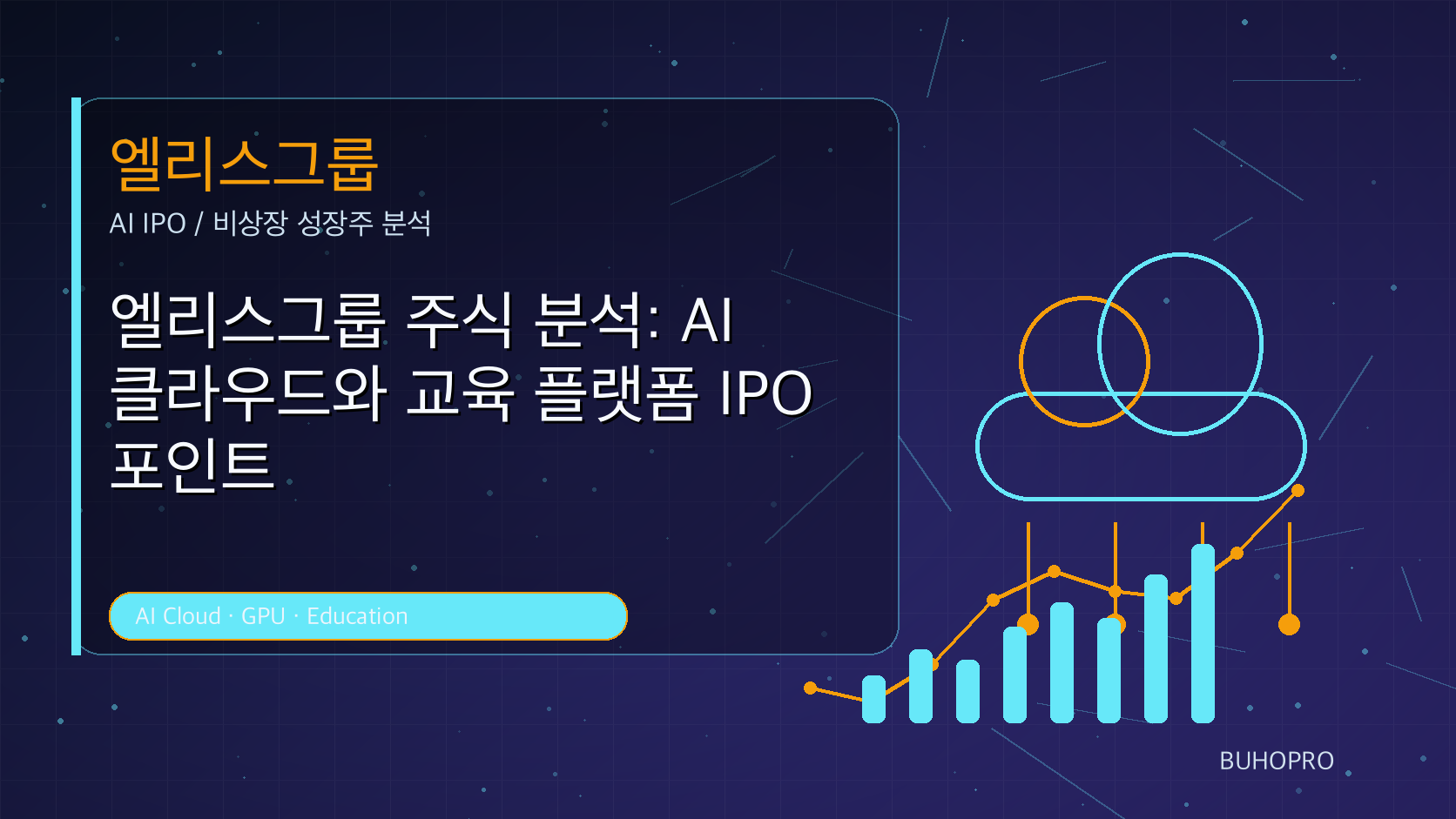 엘리스그룹

AI IPO / 비상장 성장주 분석

엘리스그룹 주식 분석: AI 클라우드와 교육 플랫폼 IPO 포인트

AI Cloud · GPU · Education

BUHOPRO